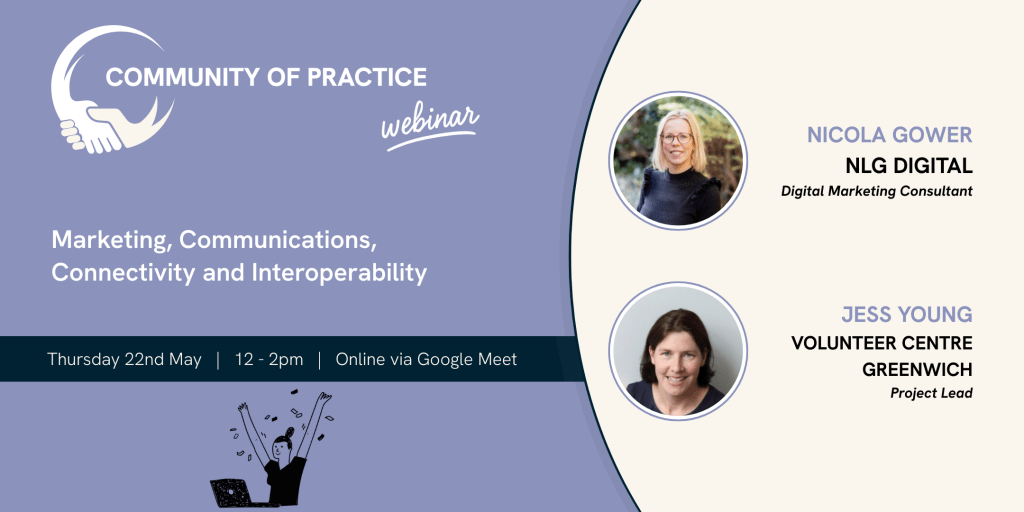 COMMUNITY OF PRACTICE
webinar

Marketing, Communications, Connectivity and Interoperability

Thursday 22nd May | 12 - 2pm | Online via Google Meet

NICOLA GOWER
NLG DIGITAL
Digital Marketing Consultant

JESS YOUNG
VOLUNTEER CENTRE GREENWICH
Project Lead